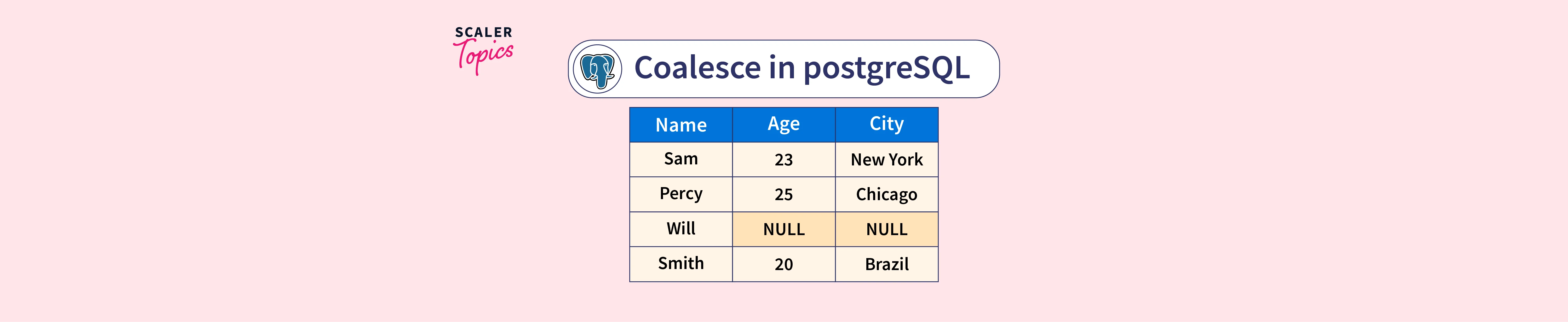 SCALER Topics

Coalesce in postgreSQL

| Name | Age | City |
|---|---|---|
| Sam | 23 | New York |
| Percy | 25 | Chicago |
| Will | NULL | NULL |
| Smith | 20 | Brazil |